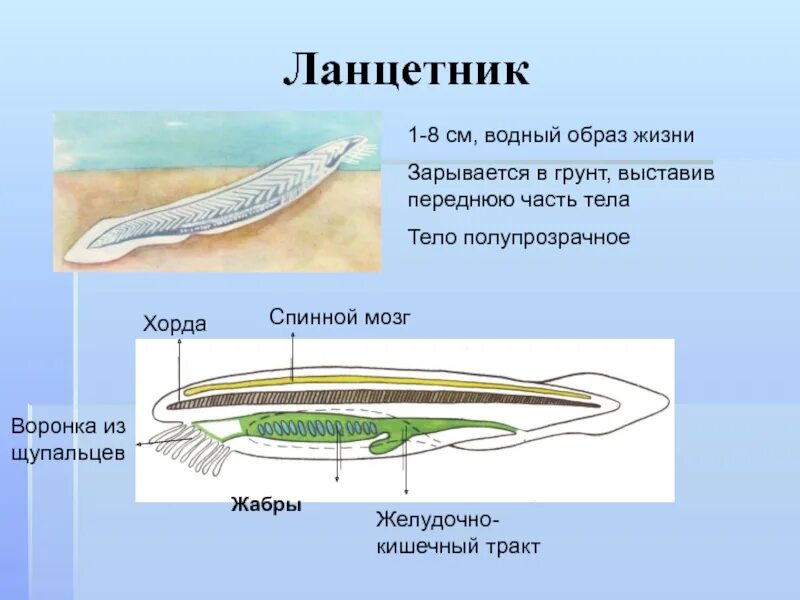 Ланцетник

1-8 см, водный образ жизни

Зарывается в грунт, выставив переднюю часть тела

Тело полупрозрачное

Хорда

Спинной мозг

Воронка из щупальцев

Жабры

Желудочно-кишечный тракт